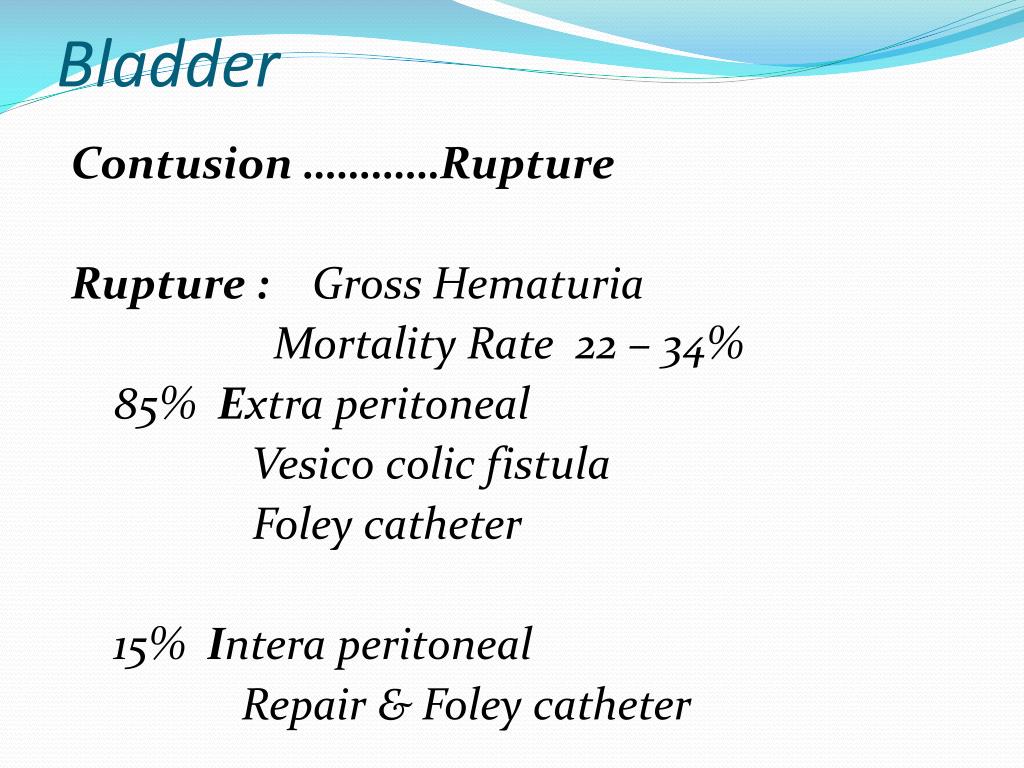 Bladder

Contusion …………Rupture

Rupture : Gross Hematuria
Mortality Rate 22 – 34%
85% Extra peritoneal
Vesico colic fistula
Foley catheter

15% Intera peritoneal
Repair & Foley catheter